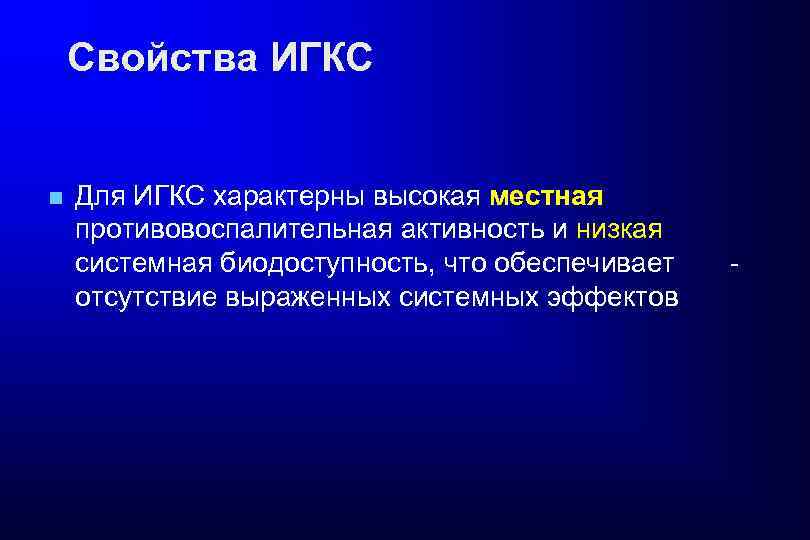 Свойства ИГКС

Для ИГКС характерны высокая местная противовоспалительная активность и низкая системная биодоступность, что обеспечивает - отсутствие выраженных системных эффектов